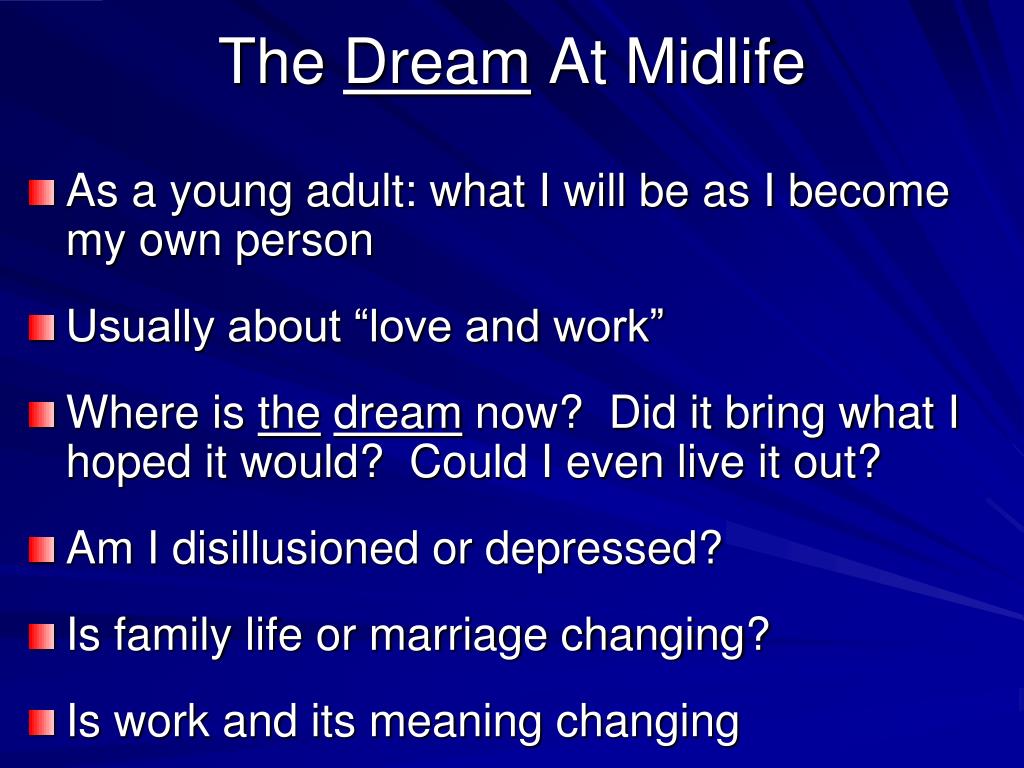 The Dream At Midlife

As a young adult: what I will be as I become my own person

Usually about “love and work”

Where is the dream now?  Did it bring what I hoped it would?  Could I even live it out?

Am I disillusioned or depressed?

Is family life or marriage changing?

Is work and its meaning changing